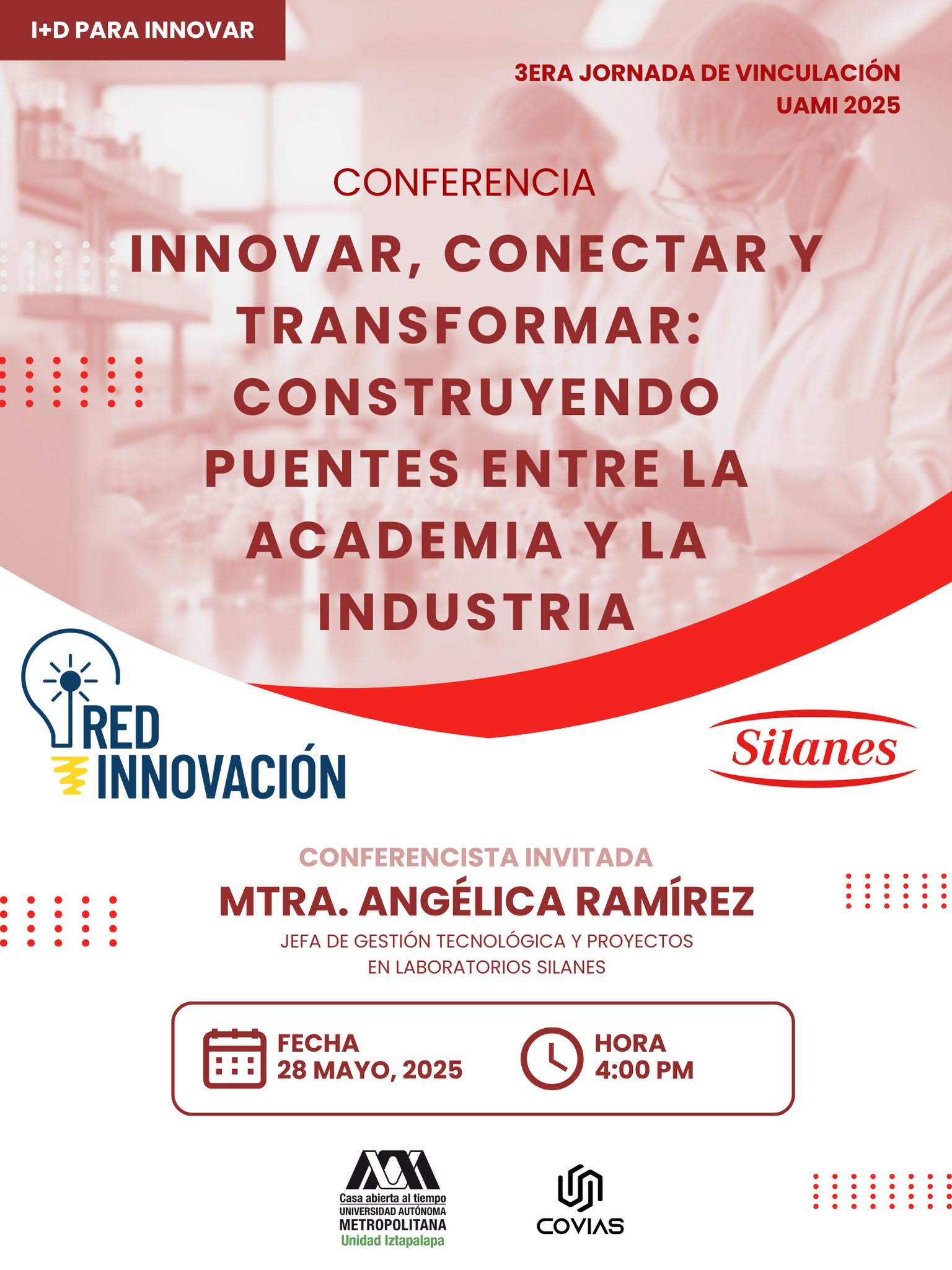 I+D PARA INNOVAR

3ERA JORNADA DE VINCULACIÓN
UAMI 2025

CONFERENCIA

INNOVAR, CONECTAR Y TRANSFORMAR: CONSTRUYENDO PUENTES ENTRE LA ACADEMIA Y LA INDUSTRIA

RED INNOVACIÓN

Silanes

CONFERENCISTA INVITADA
MTRA. ANGÉLICA RAMÍREZ
JEFA DE GESTIÓN TECNOLÓGICA Y PROYECTOS EN LABORATORIOS SILANES

FECHA
28 MAYO, 2025

HORA
4:00 PM

Casa abierta al tiempo
UNIVERSIDAD AUTÓNOMA
METROPOLITANA
Unidad Iztapalapa

COVIAS